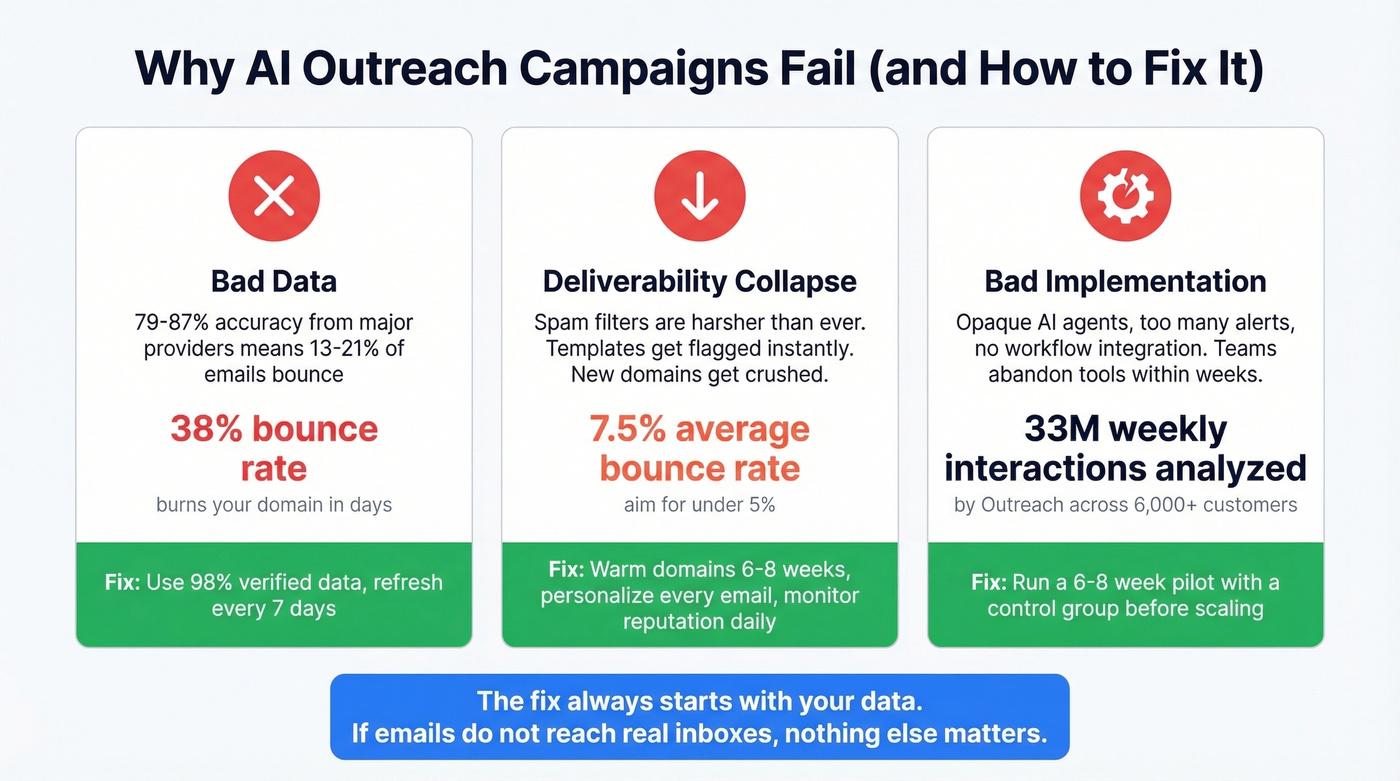 Why AI Outreach Campaigns Fail (and How to Fix It)

Bad Data

79-87% accuracy from major providers means 13-21% of emails bounce

38% bounce rate

burns your domain in days

Fix: Use 98% verified data, refresh every 7 days

Deliverability Collapse

Spam filters are harsher than ever. Templates get flagged instantly. New domains get crushed.

7.5% average bounce rate

aim for under 5%

Fix: Warm domains 6-8 weeks, personalize every email, monitor reputation daily

Bad Implementation

Opaque AI agents, too many alerts, no workflow integration. Teams abandon tools within weeks.

33M weekly interactions analyzed

by Outreach across 6,000+ customers

Fix: Run a 6-8 week pilot with a control group before scaling

The fix always starts with your data.
If emails do not reach real inboxes, nothing else matters.